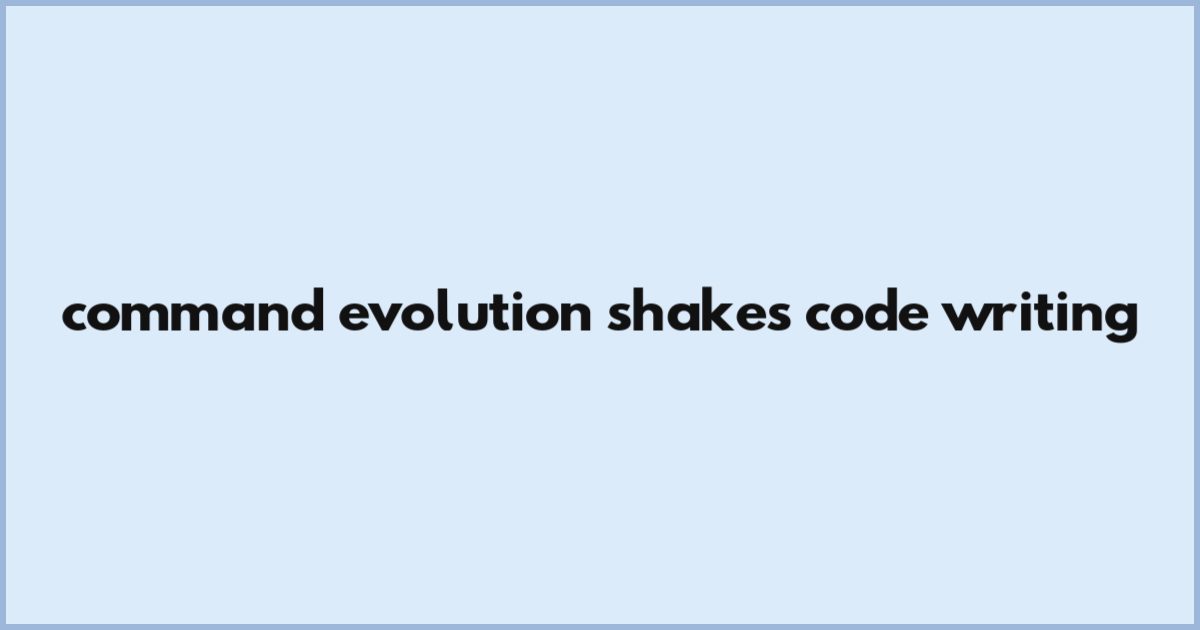 command evolution shakes code writing